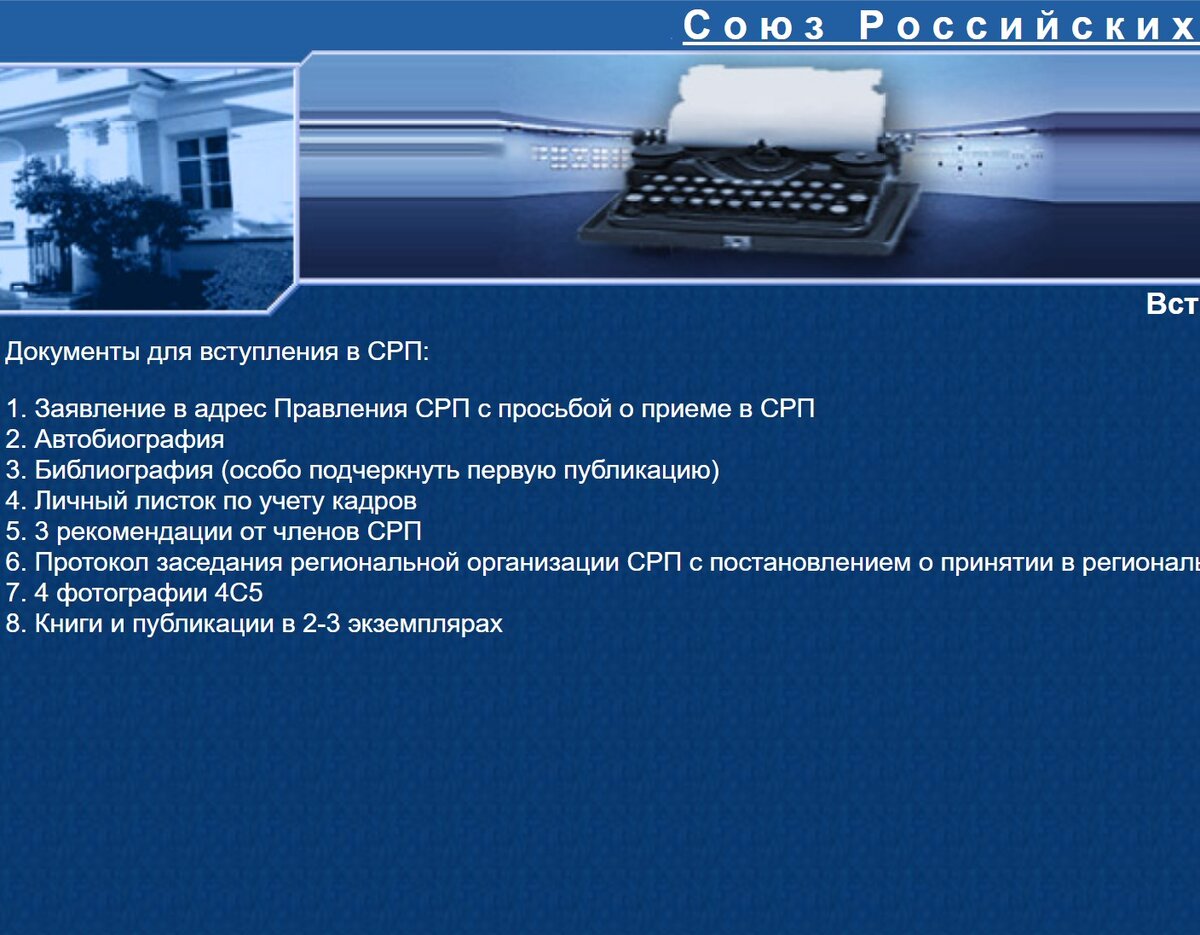 Союз Российских

Вст

Документы для вступления в СРП:

1. Заявление в адрес Правления СРП с просьбой о приеме в СРП
2. Автобиография
3. Библиография (особо подчеркнуть первую публикацию)
4. Личный листок по учету кадров
5. 3 рекомендации от членов СРП
6. Протокол заседания региональной организации СРП с постановлением о принятии в региональ
7. 4 фотографии 4С5
8. Книги и публикации в 2-3 экземплярах